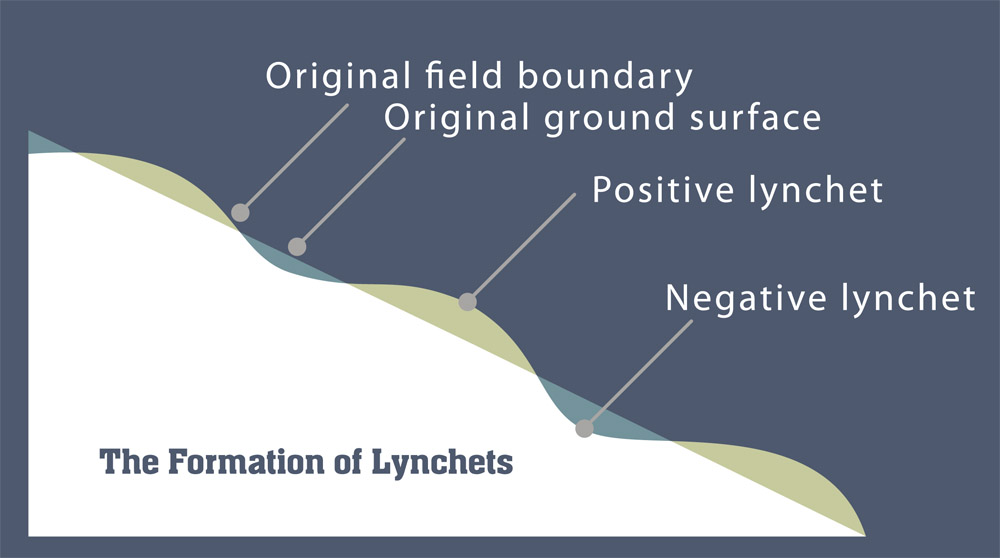 Original field boundary
Original ground surface
Positive lynchet
Negative lynchet
The Formation of Lynchets